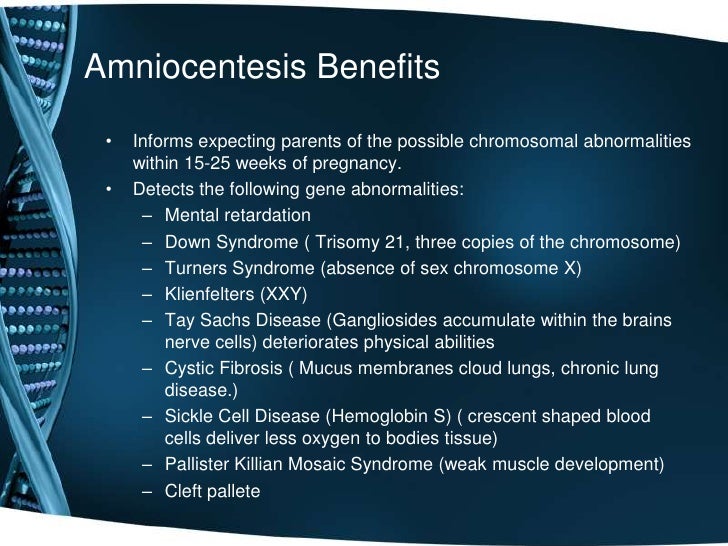 Amniocentesis Benefits

• Informs expecting parents of the possible chromosomal abnormalities within 15-25 weeks of pregnancy.
• Detects the following gene abnormalities:
– Mental retardation
– Down Syndrome ( Trisomy 21, three copies of the chromosome)
– Turners Syndrome (absence of sex chromosome X)
– Klienfelters (XXY)
– Tay Sachs Disease (Gangliosides accumulate within the brains nerve cells) deteriorates physical abilities
– Cystic Fibrosis ( Mucus membranes cloud lungs, chronic lung disease.)
– Sickle Cell Disease (Hemoglobin S) ( crescent shaped blood cells deliver less oxygen to bodies tissue)
– Pallister Killian Mosaic Syndrome (weak muscle development)
– Cleft pallete